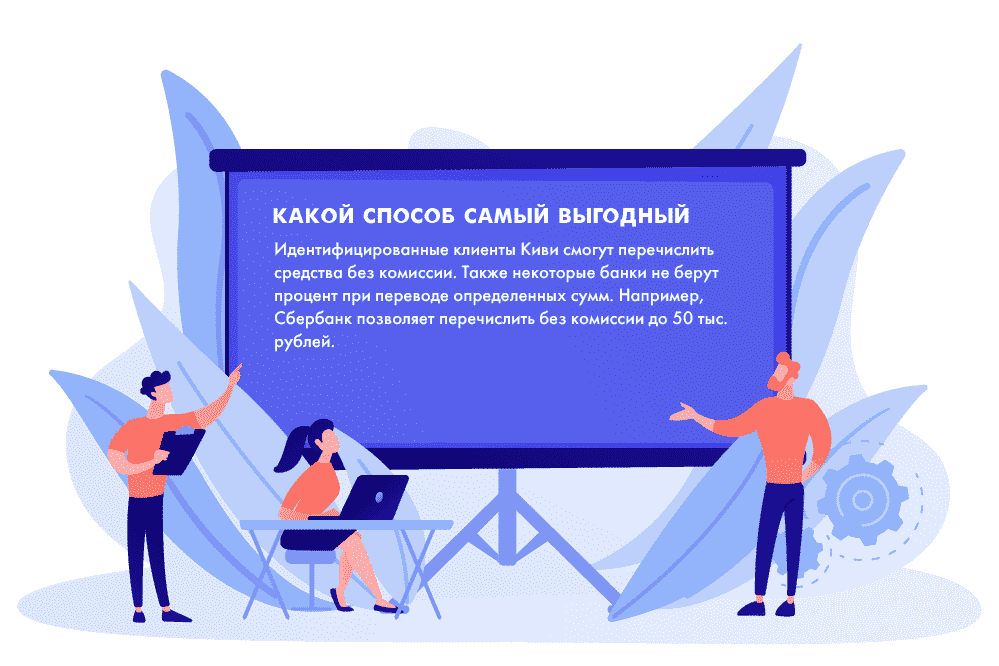 КАКОЙ СПОСОБ САМЫЙ ВЫГОДНЫЙ

Идентифицированные клиенты Киви смогут перечислить средства без комиссии. Также некоторые банки не берут процент при переводе определенных сумм. Например, Сбербанк позволяет перечислить без комиссии до 50 тыс. рублей.